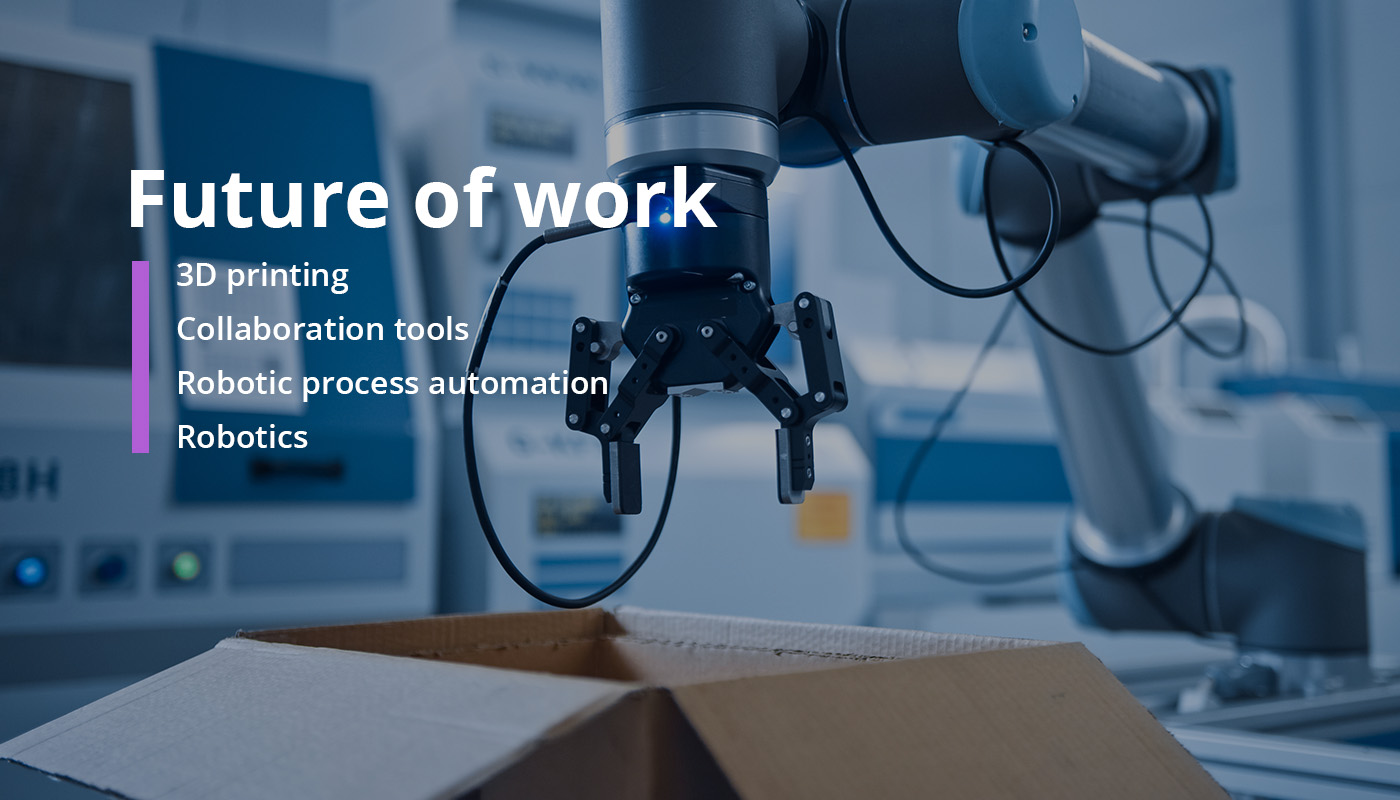 Future of work

3D printing
Collaboration tools
Robotic process automation
Robotics